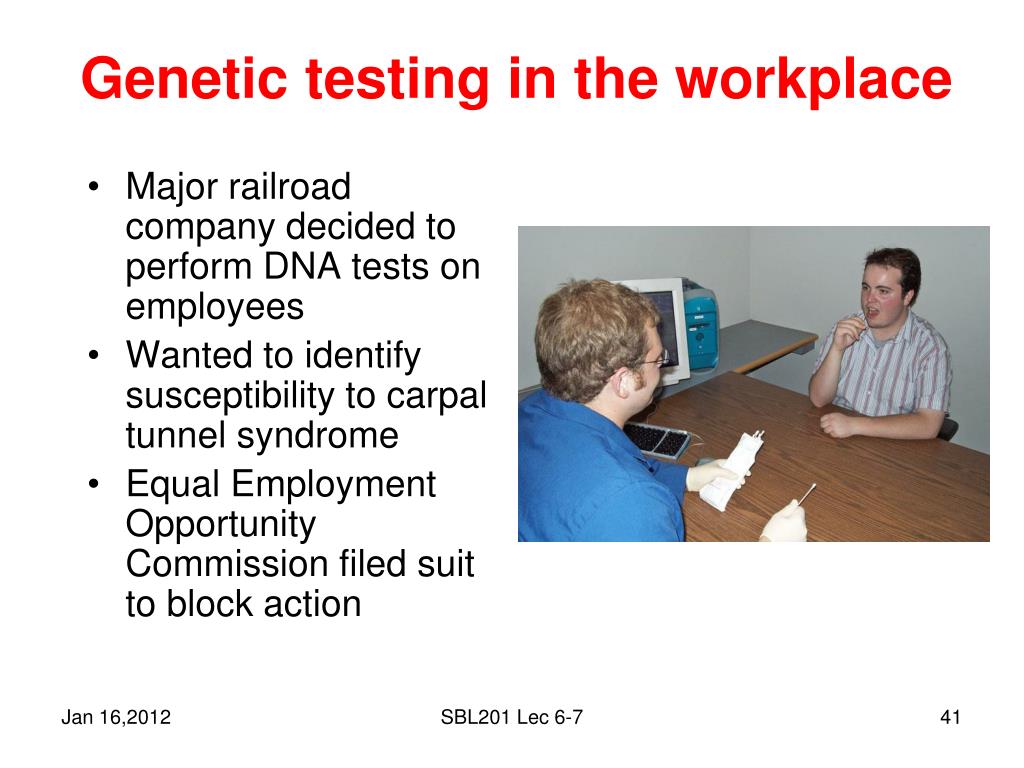 Genetic testing in the workplace

• Major railroad company decided to perform DNA tests on employees
• Wanted to identify susceptibility to carpal tunnel syndrome
• Equal Employment Opportunity Commission filed suit to block action

Jan 16,2012

SBL201 Lec 6-7

41